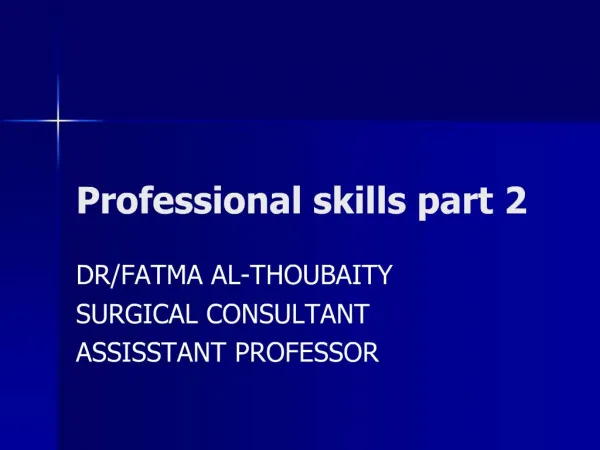 Professional skills part 2

DR/FATMA AL-THOUBAITY
SURGICAL CONSULTANT
ASSISSTANT PROFESSOR